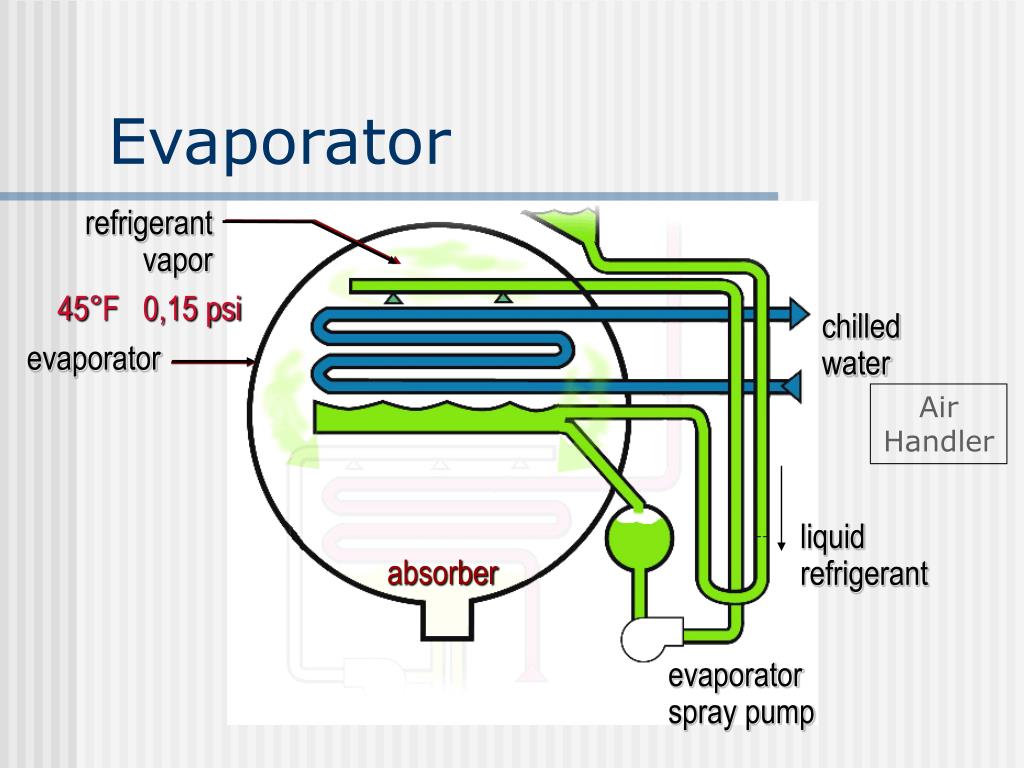 Evaporator

refrigerant vapor

45°F 0,15 psi

evaporator

chilled water

Air Handler

liquid refrigerant

absorber

evaporator spray pump